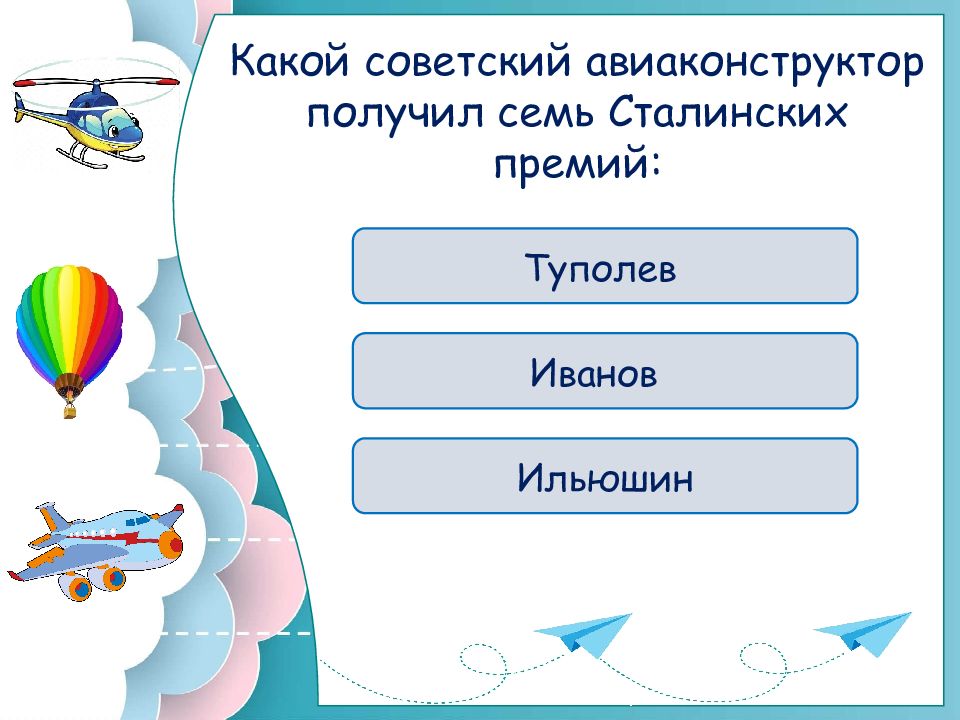 Какой советский авиаконструктор получил семь Сталинских премий:

Туполев

Иванов

Ильюшин